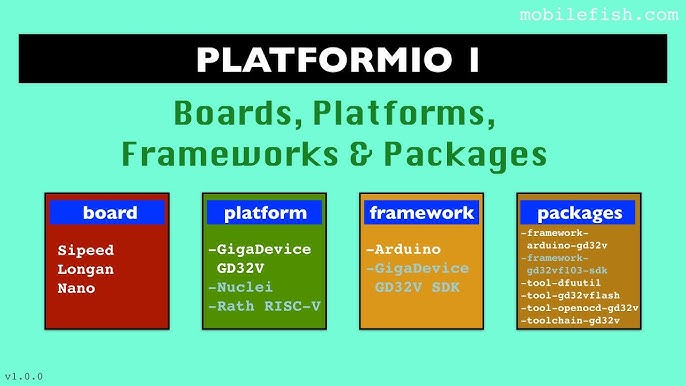 mobilefish.com

PLATFORMIO I

Boards, Platforms, Frameworks & Packages

board

Sipeed
Longan
Nano

platform

-GigaDevice GD32V
-Nuclei
-Rath RISC-V

framework

-Arduino
-GigaDevice GD32V SDK

packages

-framework-arduino-gd32v
-framework-gd32vf103-sdk
-tool-dfuutil
-tool-gd32vflash
-tool-openocd-gd32v
-toolchain-gd32v

v1.0.0